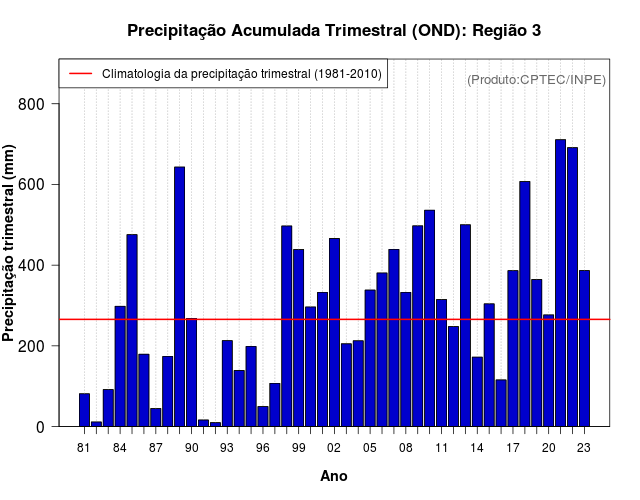 Precipitação Acumulada Trimestral (OND): Região 3

Climatologia da precipitação trimestral (1981-2010)

(Produto:CPTEC/INPE)

Precipitação trimestral (mm)

800
600
400
200
0

81 84 87 90 93 96 99 02 05 08 11 14 17 20 23

Ano